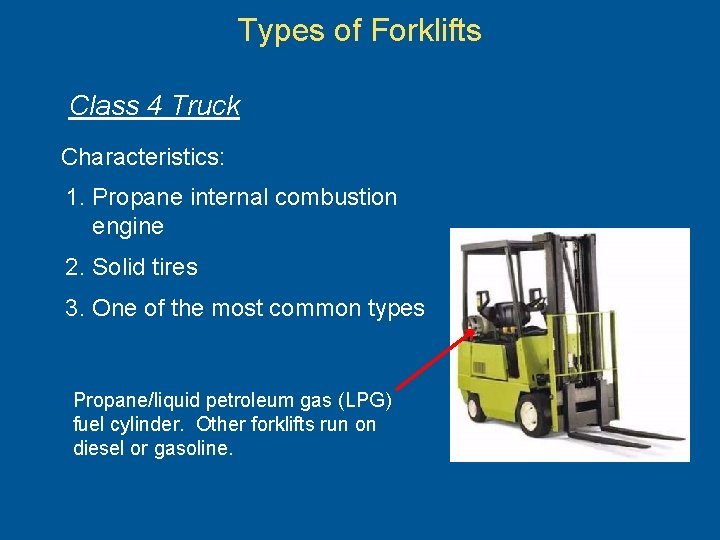 Types of Forklifts

Class 4 Truck

Characteristics:

1. Propane internal combustion engine

2. Solid tires

3. One of the most common types

Propane/liquid petroleum gas (LPG) fuel cylinder. Other forklifts run on diesel or gasoline.